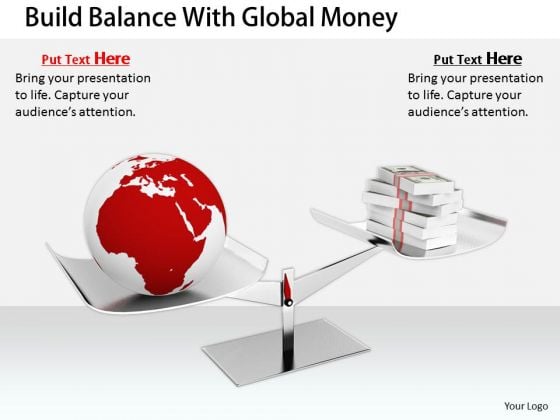 Build Balance With Global Money

Put Text Here
Bring your presentation to life. Capture your audience's attention.

Put Text Here
Bring your presentation to life. Capture your audience's attention.

Your Logo